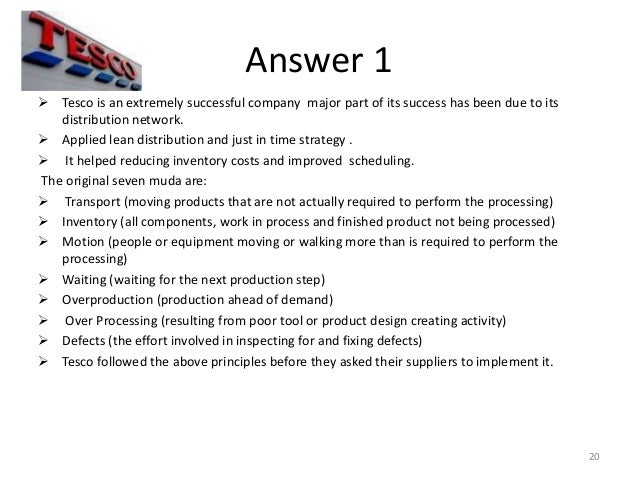 TESCO

Answer 1

➢ Tesco is an extremely successful company major part of its success has been due to its distribution network.
➢ Applied lean distribution and just in time strategy .
➢ It helped reducing inventory costs and improved scheduling.
The original seven muda are:
➢ Transport (moving products that are not actually required to perform the processing)
➢ Inventory (all components, work in process and finished product not being processed)
➢ Motion (people or equipment moving or walking more than is required to perform the processing)
➢ Waiting (waiting for the next production step)
➢ Overproduction (production ahead of demand)
➢ Over Processing (resulting from poor tool or product design creating activity)
➢ Defects (the effort involved in inspecting for and fixing defects)
➢ Tesco followed the above principles before they asked their suppliers to implement it.

20